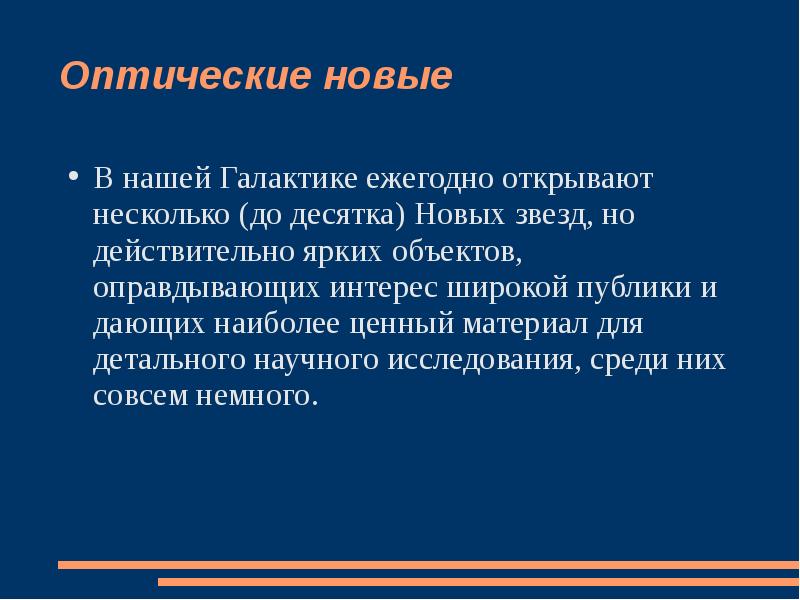 Оптические новые

• В нашей Галактике ежегодно открывают несколько (до десятка) Новых звезд, но действительно ярких объектов, оправдывающих интерес широкой публики и дающих наиболее ценный материал для детального научного исследования, среди них совсем немного.